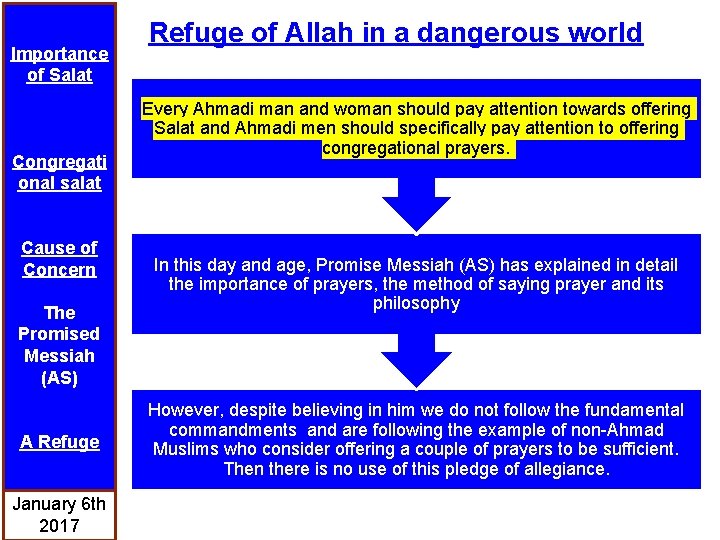 Importance of Salat

Congregational salat

Cause of Concern

The Promised Messiah (AS)

A Refuge

January 6th 2017

Refuge of Allah in a dangerous world

Every Ahmadi man and woman should pay attention towards offering Salat and Ahmadi men should specifically pay attention to offering congregational prayers.

In this day and age, Promise Messiah (AS) has explained in detail the importance of prayers, the method of saying prayer and its philosophy

However, despite believing in him we do not follow the fundamental commandments and are following the example of non-Ahmad Muslims who consider offering a couple of prayers to be sufficient. Then there is no use of this pledge of allegiance.